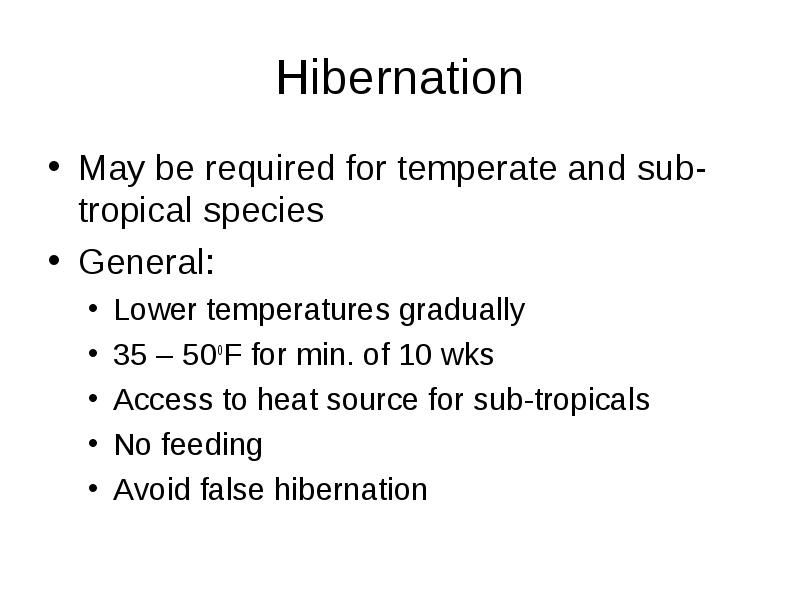 Hibernation

• May be required for temperate and sub-tropical species
• General:
  • Lower temperatures gradually
  • 35 – 50$^0$F for min. of 10 wks
  • Access to heat source for sub-tropicals
  • No feeding
  • Avoid false hibernation